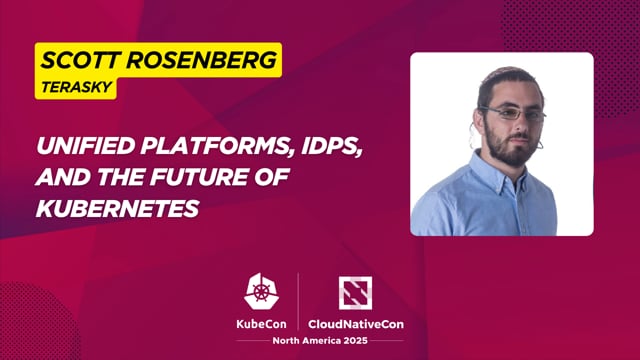 SCOTT ROSENBERG
TERASKY

UNIFIED PLATFORMS, IDPS, AND THE FUTURE OF KUBERNETES

KubeCon | CloudNativeCon
North America 2025